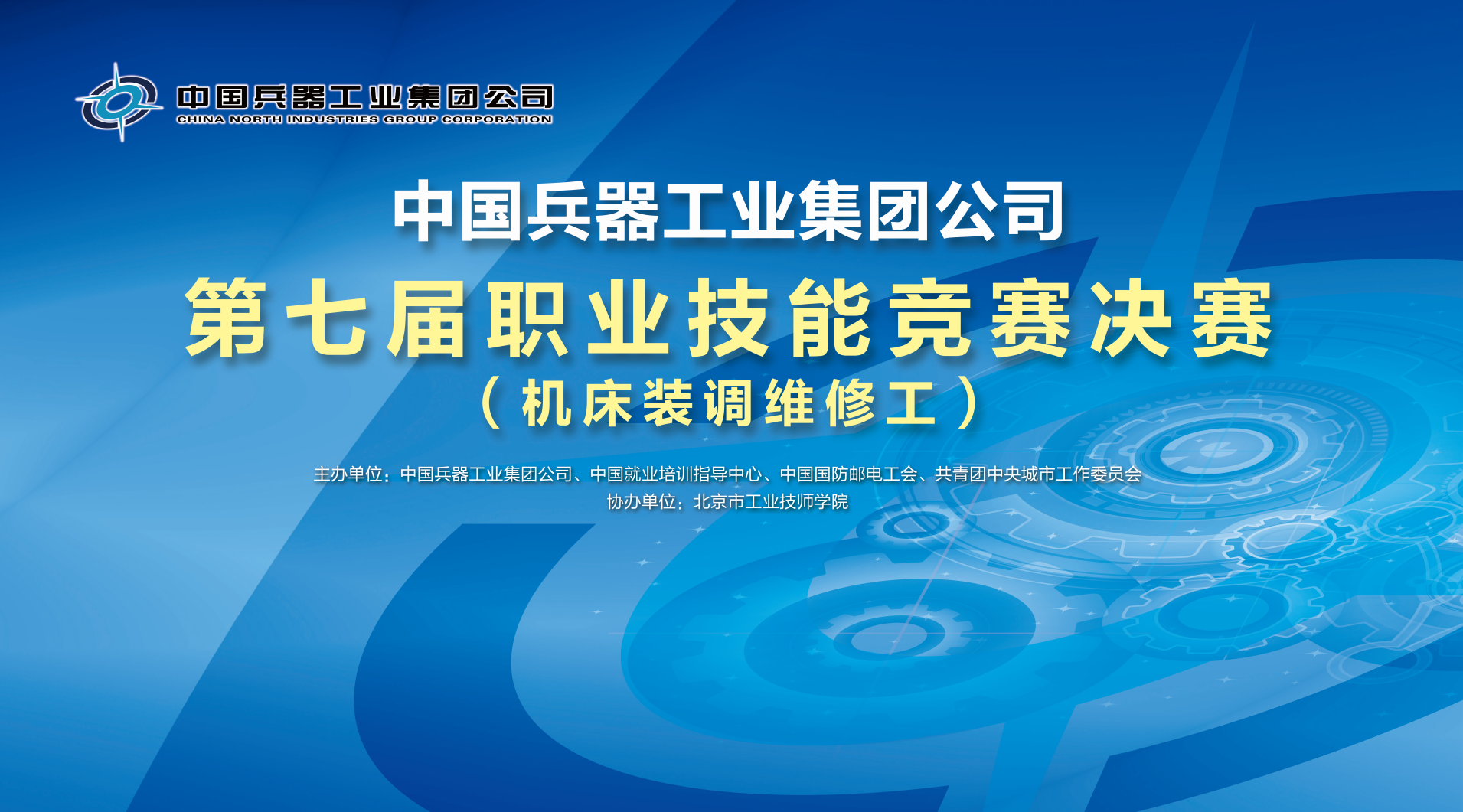 中国兵器工业集团公司
CHINA NORTH INDUSTRIES GROUP CORPORATION

中国兵器工业集团公司
第七届职业技能竞赛决赛
（机床装调维修工）

主办单位：中国兵器工业集团公司、中国就业培训指导中心、中国国防邮电工会、共青团中央城市工作委员会
协办单位：北京市工业技师学院